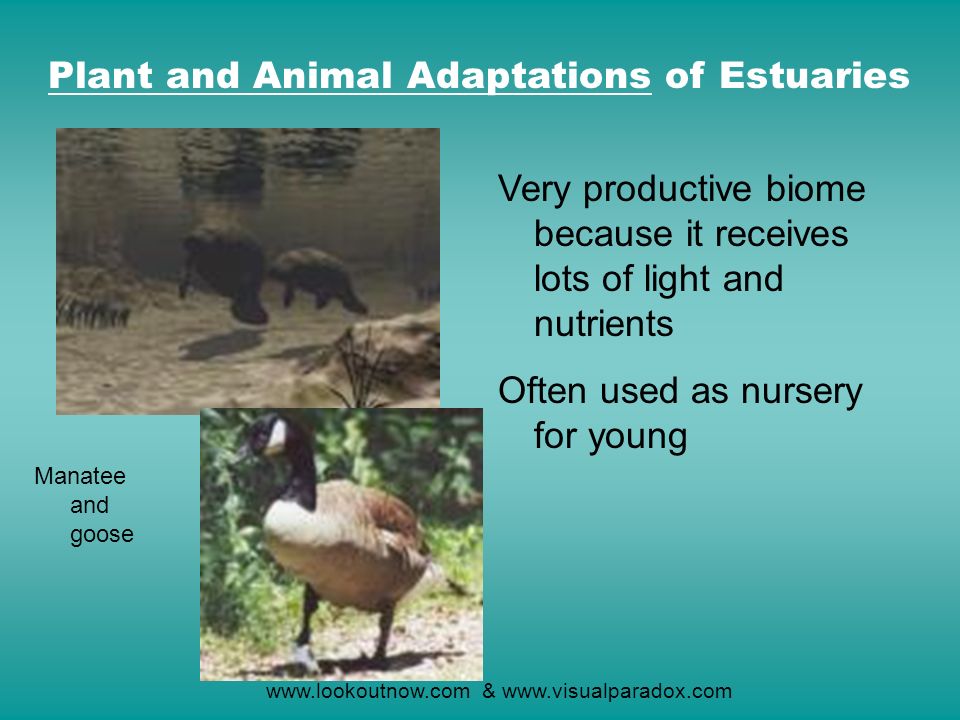 Plant and Animal Adaptations of Estuaries

Very productive biome because it receives lots of light and nutrients

Often used as nursery for young

Manatee and goose

www.lookoutnow.com & www.visualparadox.com